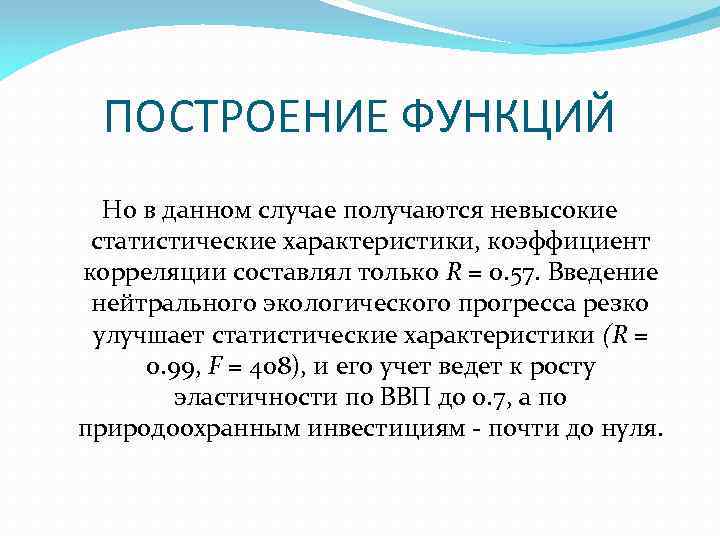 ПОСТРОЕНИЕ ФУНКЦИЙ

Но в данном случае получаются невысокие статистические характеристики, коэффициент корреляции составлял только $R = 0.57$. Введение нейтрального экологического прогресса резко улучшает статистические характеристики ($R = 0.99$, $F = 408$), и его учет ведет к росту эластичности по ВВП до 0.7, а по природоохранным инвестициям - почти до нуля.